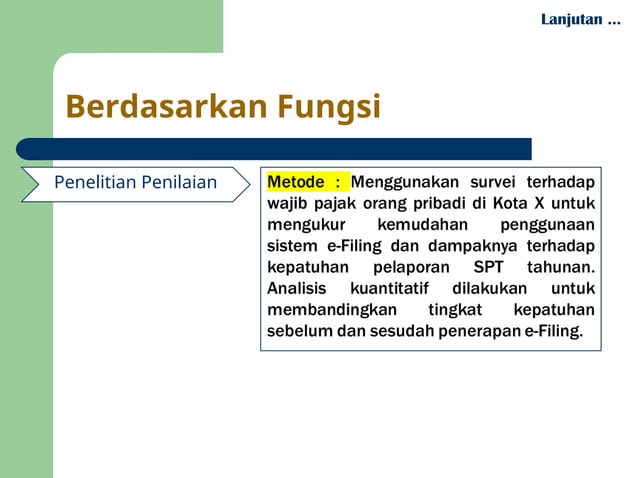 Lanjutan ...

Berdasarkan Fungsi

Penelitian Penilaian

Metode : Menggunakan survei terhadap wajib pajak orang pribadi di Kota X untuk mengukur kemudahan penggunaan sistem e-Filing dan dampaknya terhadap kepatuhan pelaporan SPT tahunan. Analisis kuantitatif dilakukan untuk membandingkan tingkat kepatuhan sebelum dan sesudah penerapan e-Filing.